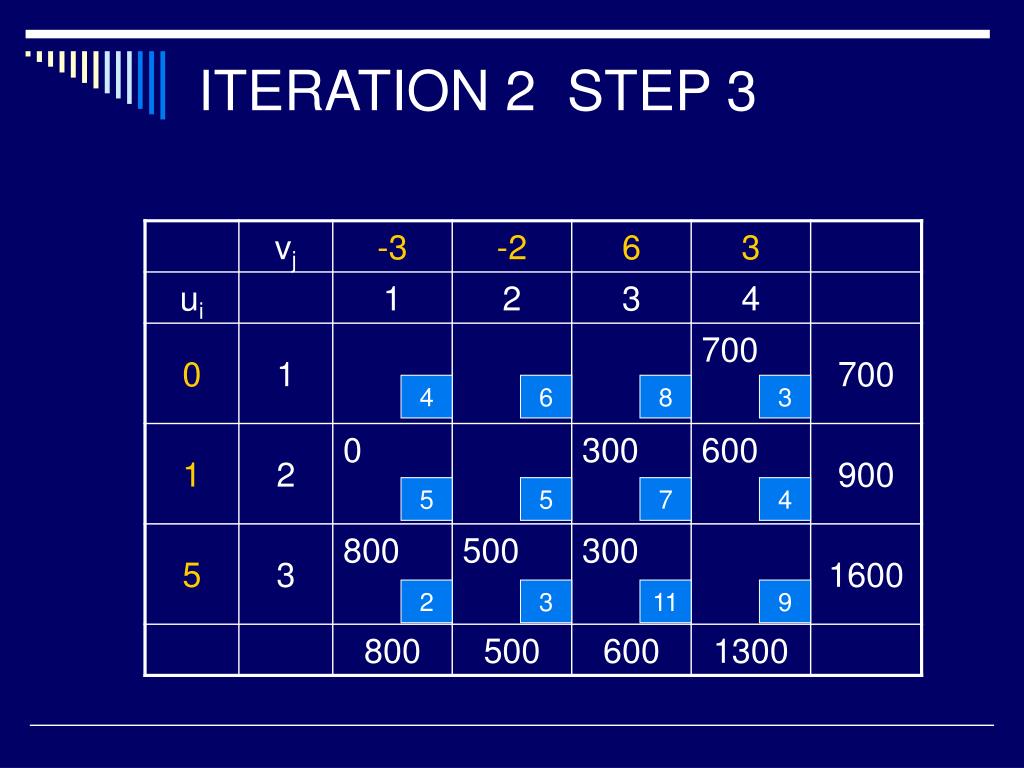 ITERATION 2 STEP 3

|  | $v_j$ | -3 | -2 | 6 | 3 |  |
|---|---|---|---|---|---|---|
| $u_i$ |  | 1 | 2 | 3 | 4 |  |
| 0 | 1 | 4 | 6 | 8 | 700 3 | 700 |
| 1 | 2 | 0 5 | 5 | 300 7 | 600 4 | 900 |
| 5 | 3 | 800 2 | 500 3 | 300 11 | 9 | 1600 |
|  |  | 800 | 500 | 600 | 1300 |  |